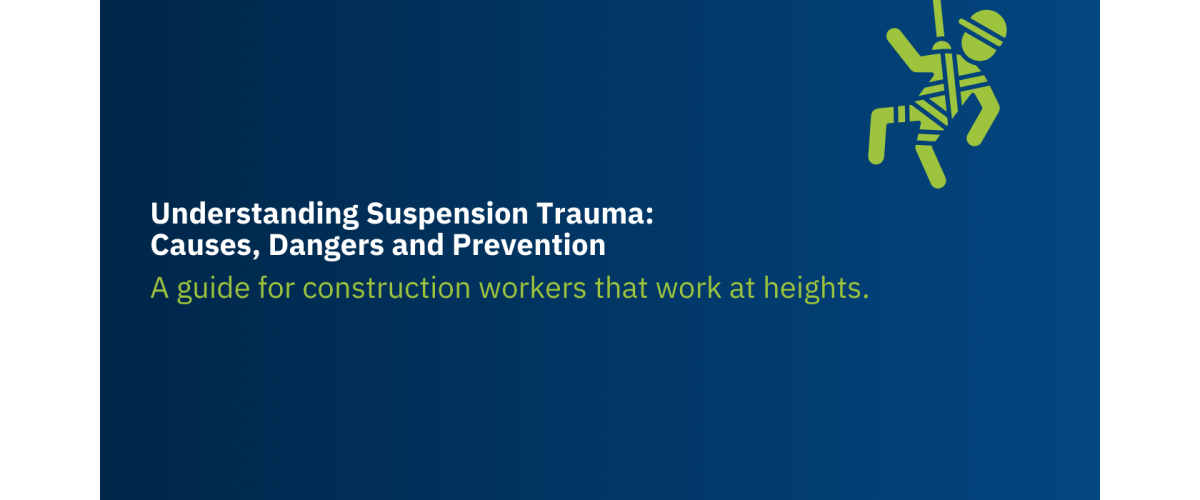 Understanding Suspension Trauma:
Causes, Dangers and Prevention

A guide for construction workers that work at heights.